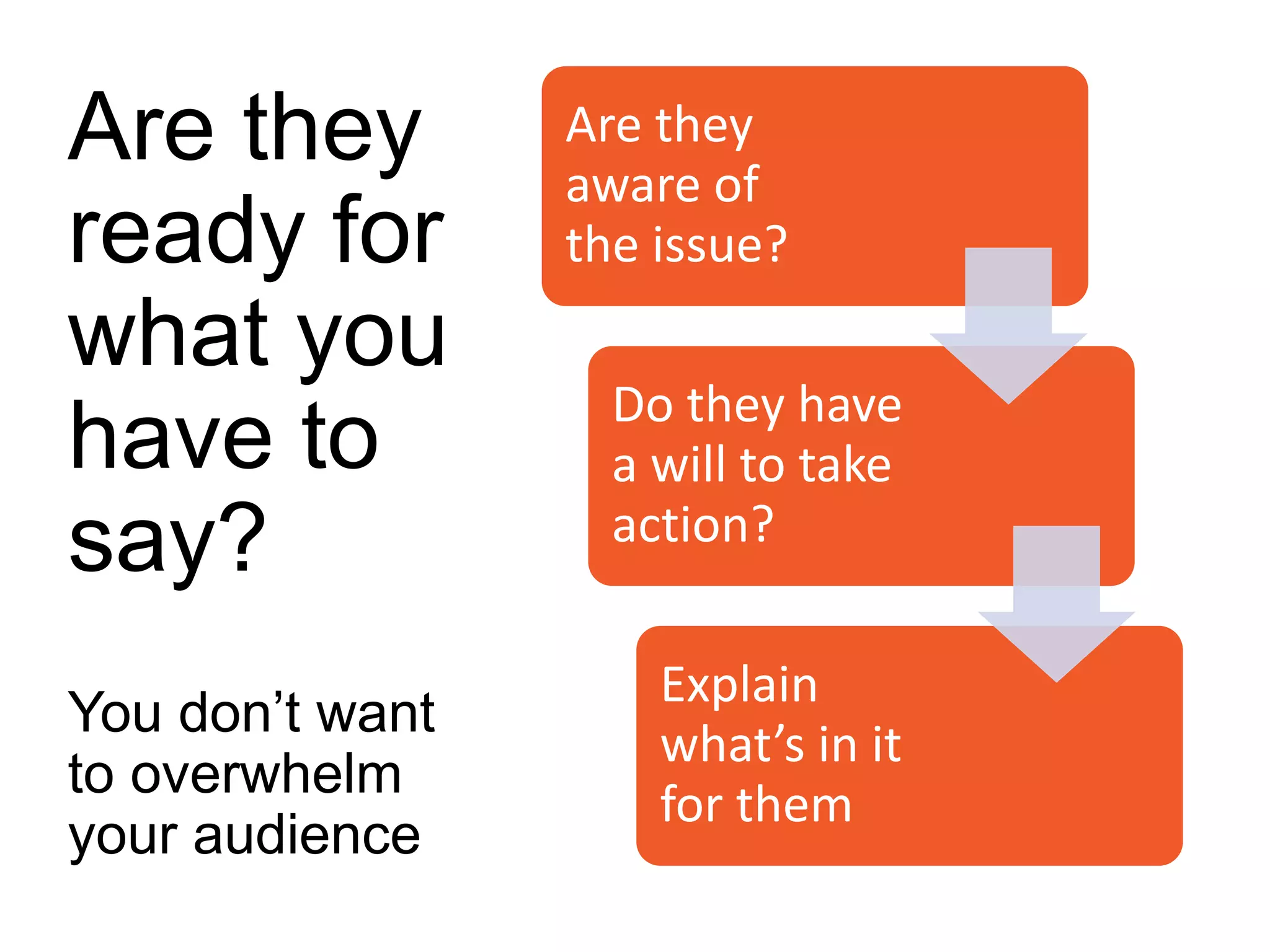 Are they ready for what you have to say?

You don’t want to overwhelm your audience

Are they aware of the issue?

Do they have a will to take action?

Explain what’s in it for them